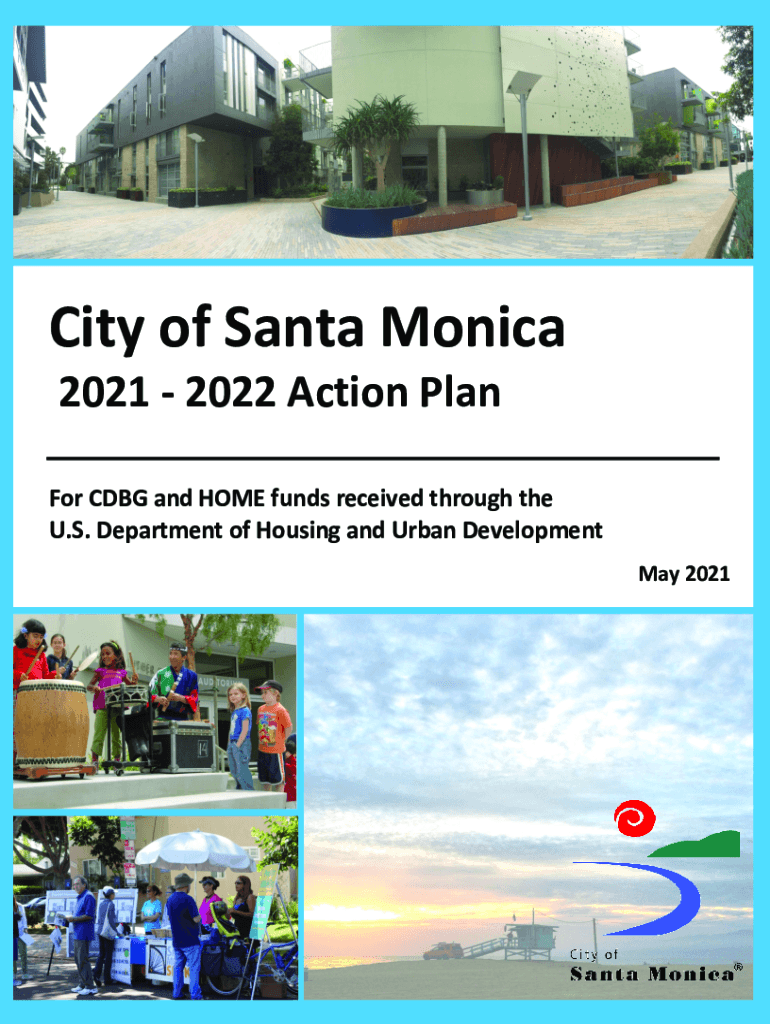 City of Santa Monica

2021 - 2022 Action Plan

For CDBG and HOME funds received through the U.S. Department of Housing and Urban Development

May 2021

City of
Santa Monica®